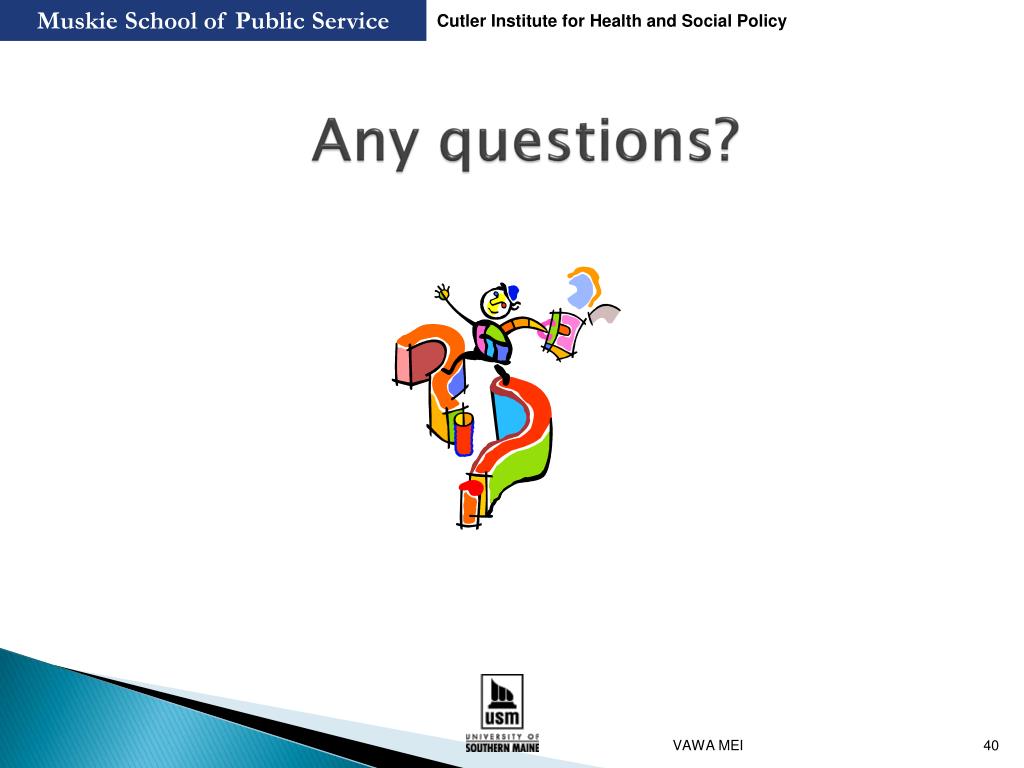 Muskie School of Public Service

Cutler Institute for Health and Social Policy

Any questions?

USM
UNIVERSITY OF SOUTHERN MAINE

VAWA MEI

40